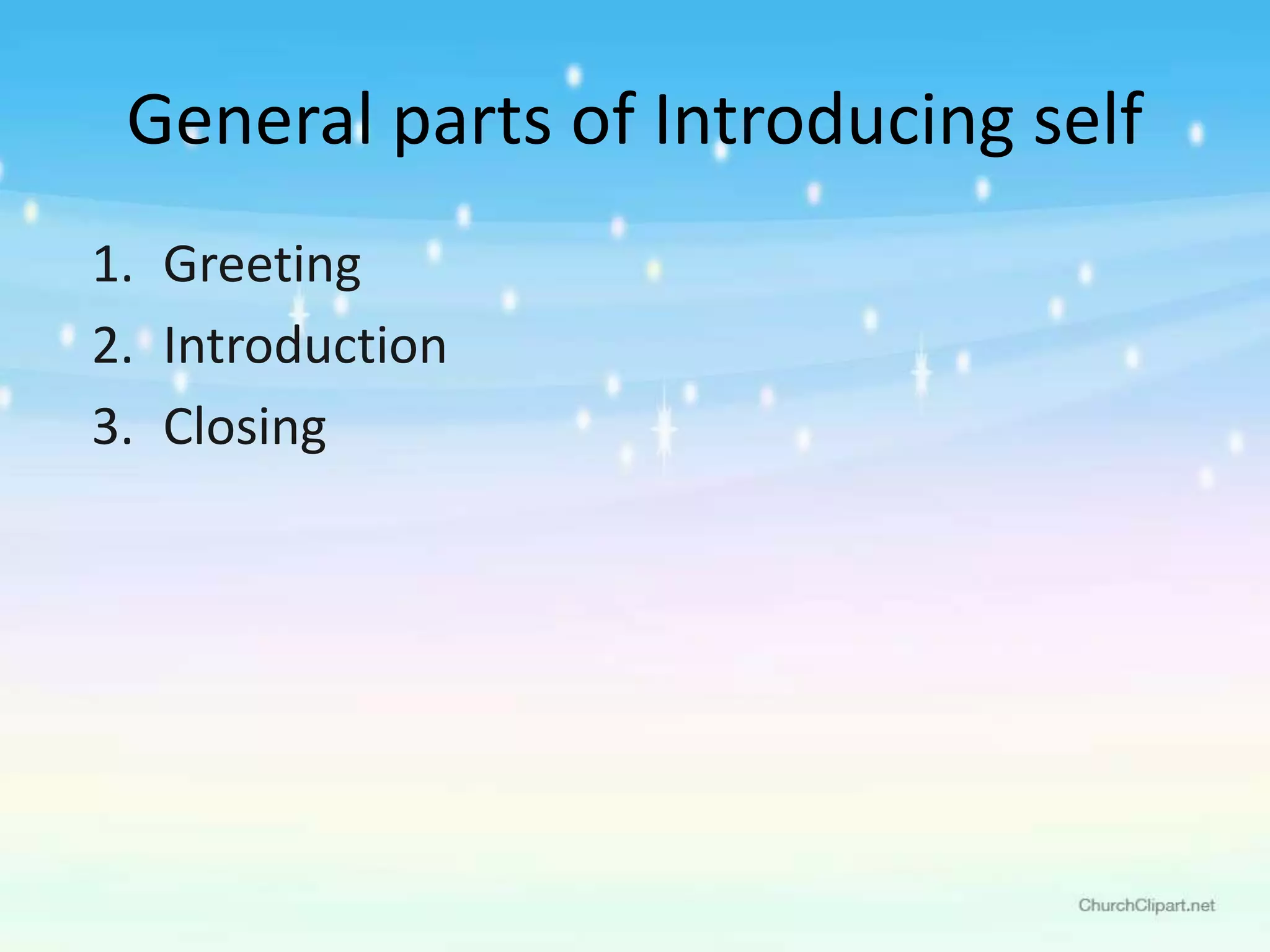 General parts of Introducing self

1. Greeting
2. Introduction
3. Closing

ChurchClipart.net